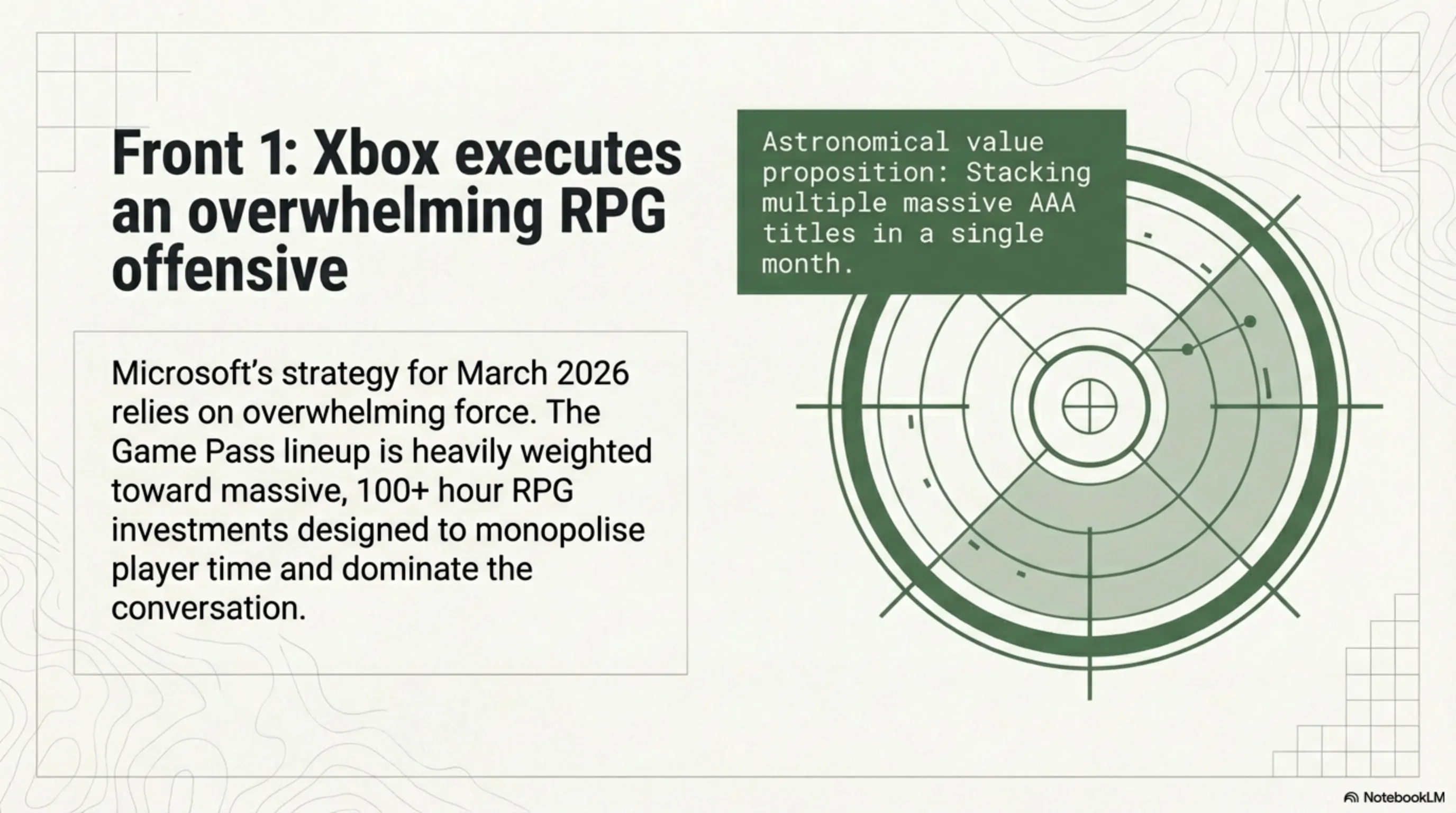 Front 1: Xbox executes an overwhelming RPG offensive

Microsoft's strategy for March 2026 relies on overwhelming force. The Game Pass lineup is heavily weighted toward massive, 100+ hour RPG investments designed to monopolise player time and dominate the conversation.

Astronomical value proposition: Stacking multiple massive AAA titles in a single month.

NotebookLM